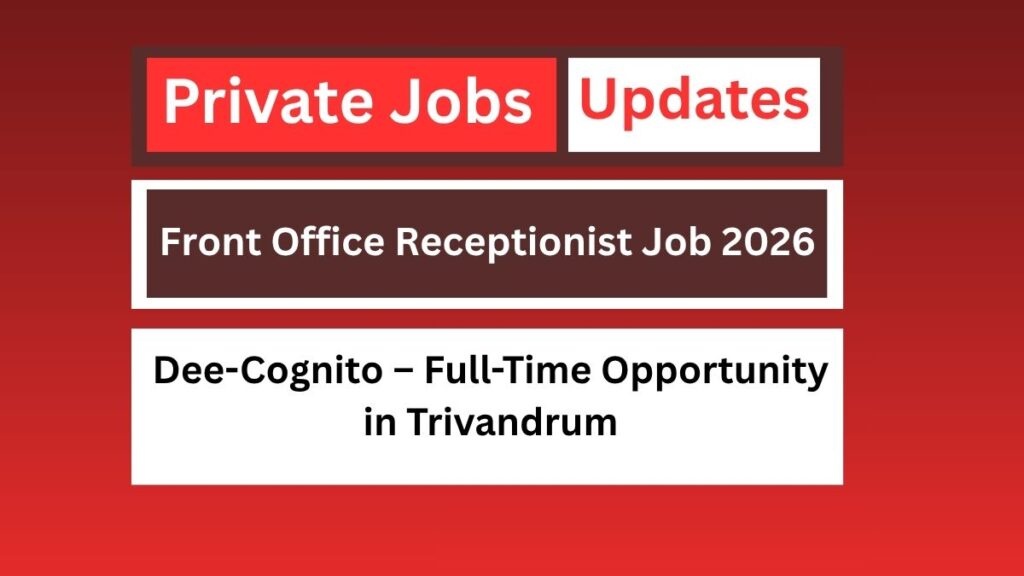 Private Jobs Updates

Front Office Receptionist Job 2026

Dee-Cognito – Full-Time Opportunity in Trivandrum